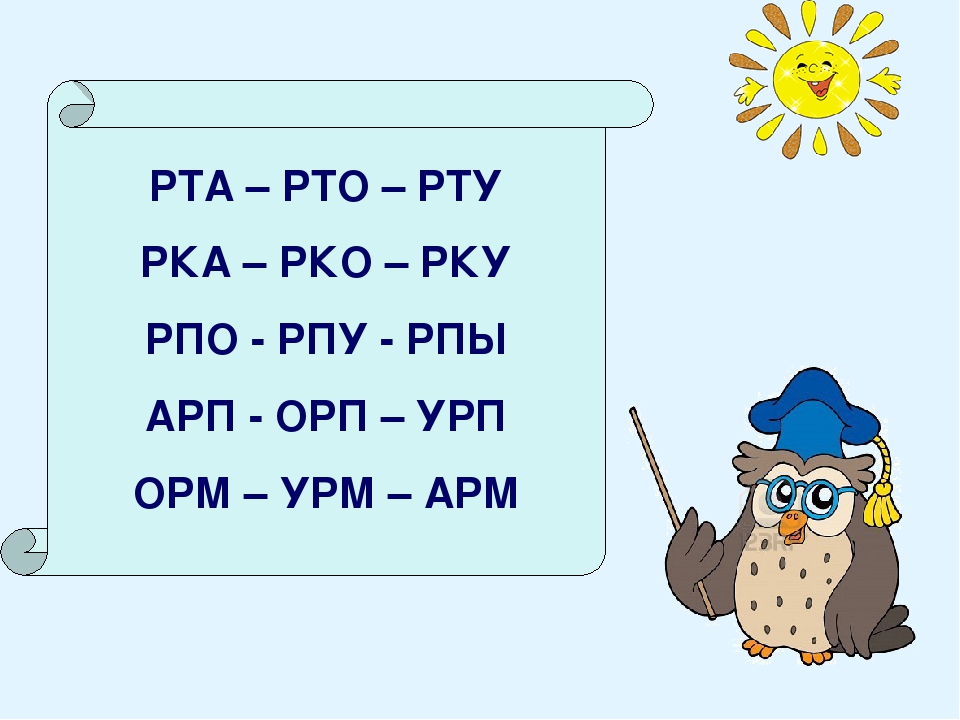 РТА – РТО – РТУ

РКА – РКО – РКУ

РПО - РПУ - РПЫ

АРП - ОРП – УРП

ОРМ – УРМ – АРМ